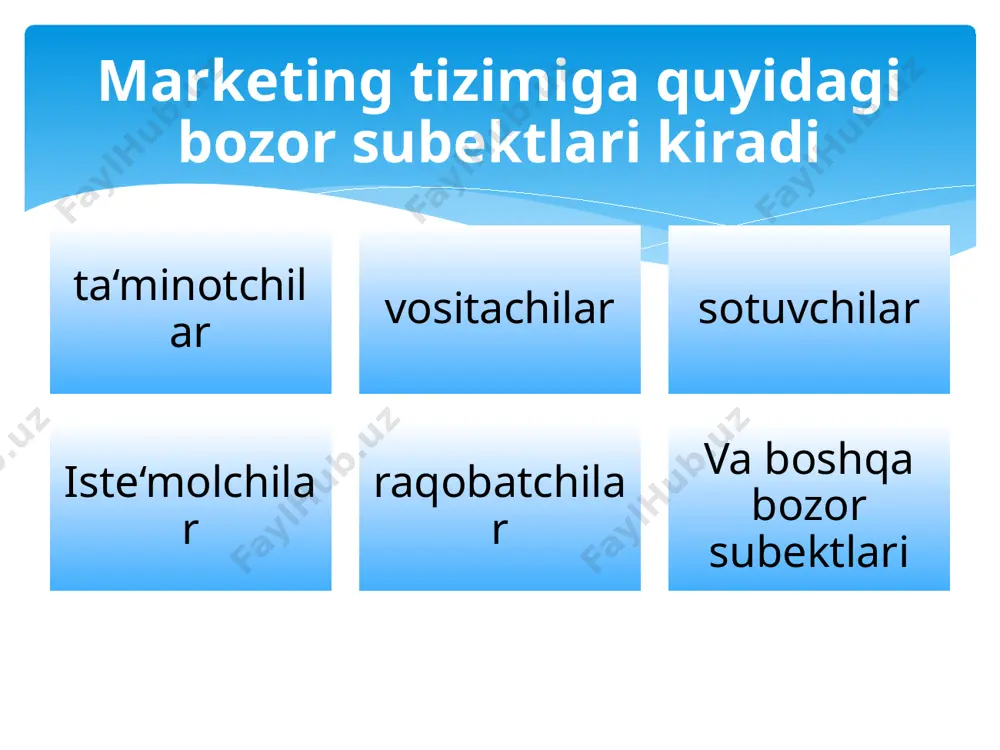 Marketing tizimiga quyidagi bozor subektlari kiradi

ta‘minotchilar

vositachilar

sotuvchilar

Iste‘molchilar

raqobatchilar

Va boshqa bozor subektlari

FaylHub.uz